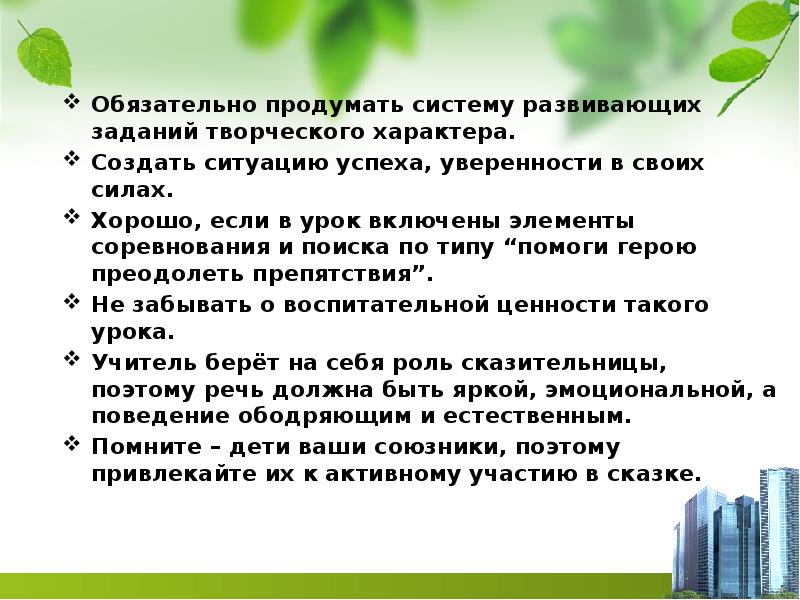 ❖ Обязательно продумать систему развивающих заданий творческого характера.

❖ Создать ситуацию успеха, уверенности в своих силах.

❖ Хорошо, если в урок включены элементы соревнования и поиска по типу “помоги герою преодолеть препятствия”.

❖ Не забывать о воспитательной ценности такого урока.

❖ Учитель берёт на себя роль сказительницы, поэтому речь должна быть яркой, эмоциональной, а поведение ободряющим и естественным.

❖ Помните – дети ваши союзники, поэтому привлекайте их к активному участию в сказке.